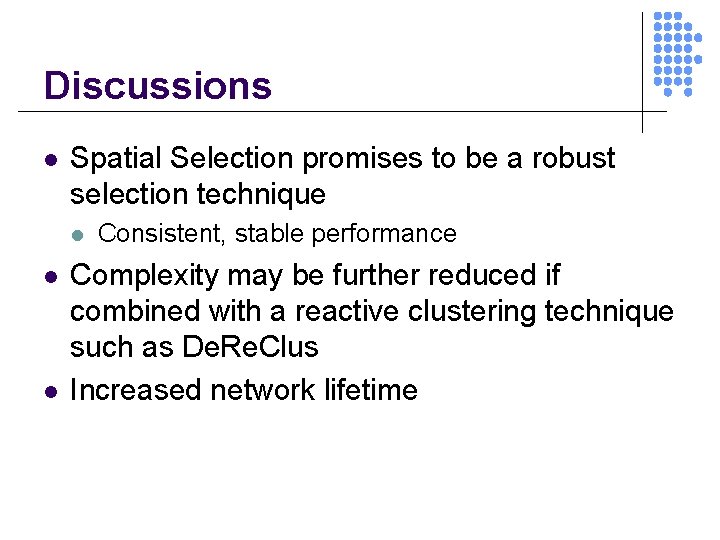 Discussions

- Spatial Selection promises to be a robust selection technique
  - Consistent, stable performance
- Complexity may be further reduced if combined with a reactive clustering technique such as DeReClus
- Increased network lifetime